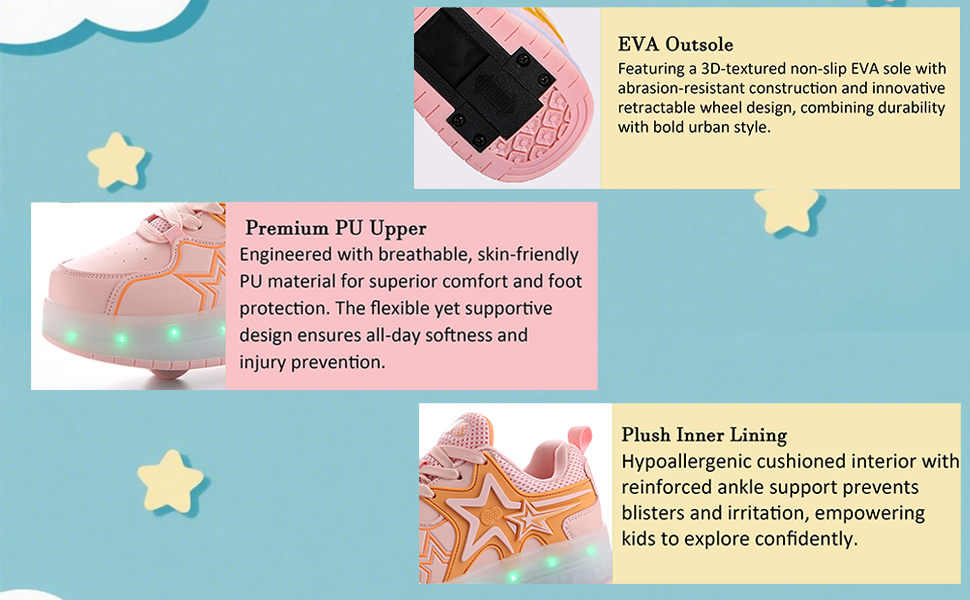 EVA Outsole
Featuring a 3D-textured non-slip EVA sole with abrasion-resistant construction and innovative retractable wheel design, combining durability with bold urban style.

Premium PU Upper
Engineered with breathable, skin-friendly PU material for superior comfort and foot protection. The flexible yet supportive design ensures all-day softness and injury prevention.

Plush Inner Lining
Hypoallergenic cushioned interior with reinforced ankle support prevents blisters and irritation, empowering kids to explore confidently.